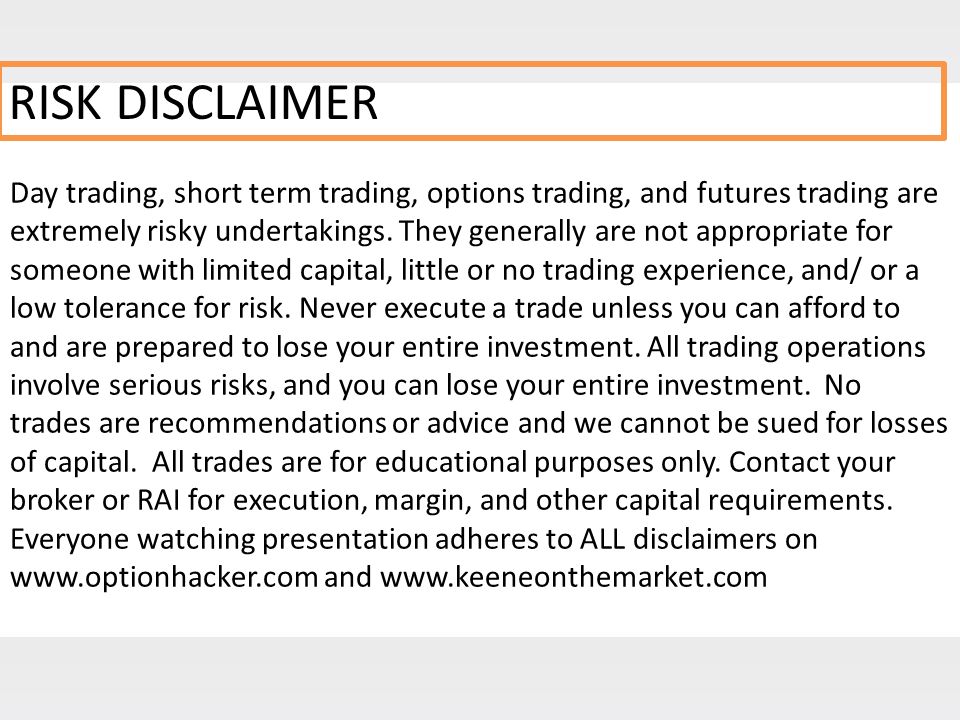 RISK DISCLAIMER

Day trading, short term trading, options trading, and futures trading are extremely risky undertakings. They generally are not appropriate for someone with limited capital, little or no trading experience, and/ or a low tolerance for risk. Never execute a trade unless you can afford to and are prepared to lose your entire investment. All trading operations involve serious risks, and you can lose your entire investment. No trades are recommendations or advice and we cannot be sued for losses of capital. All trades are for educational purposes only. Contact your broker or RAI for execution, margin, and other capital requirements. Everyone watching presentation adheres to ALL disclaimers on www.optionhacker.com and www.keeneonthemarket.com